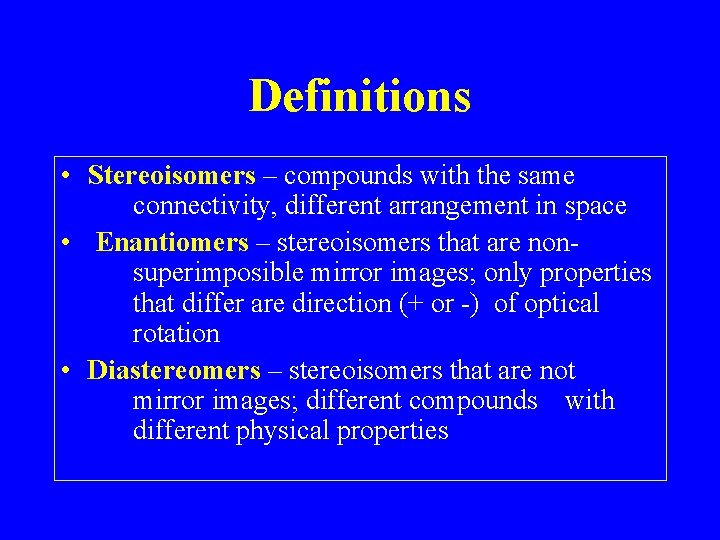 Definitions

• Stereoisomers – compounds with the same connectivity, different arrangement in space

• Enantiomers – stereoisomers that are non-superimposible mirror images; only properties that differ are direction (+ or -) of optical rotation

• Diastereomers – stereoisomers that are not mirror images; different compounds with different physical properties